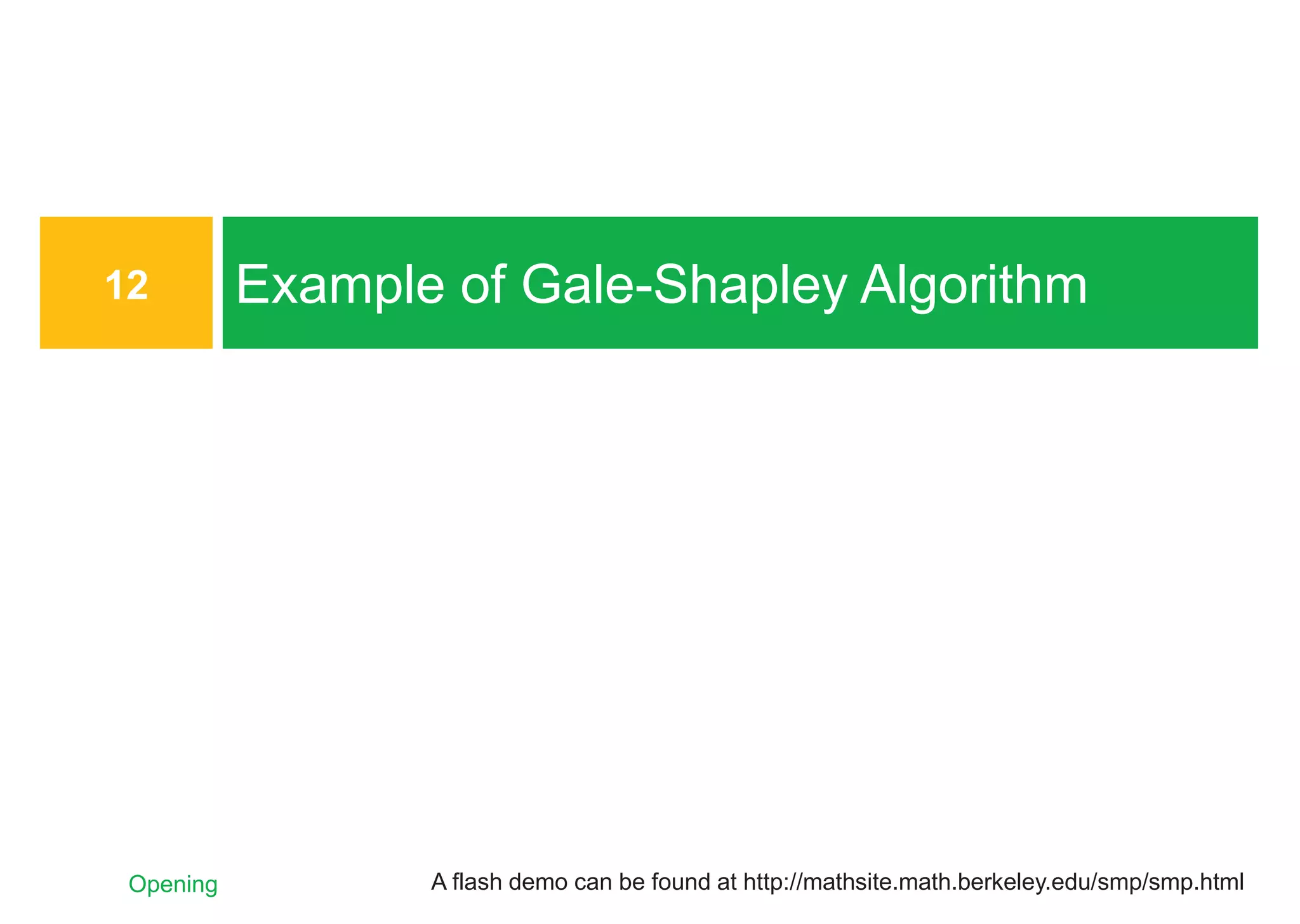 12

Example of Gale-Shapley Algorithm

Opening

A flash demo can be found at http://mathsite.math.berkeley.edu/smp/smp.html